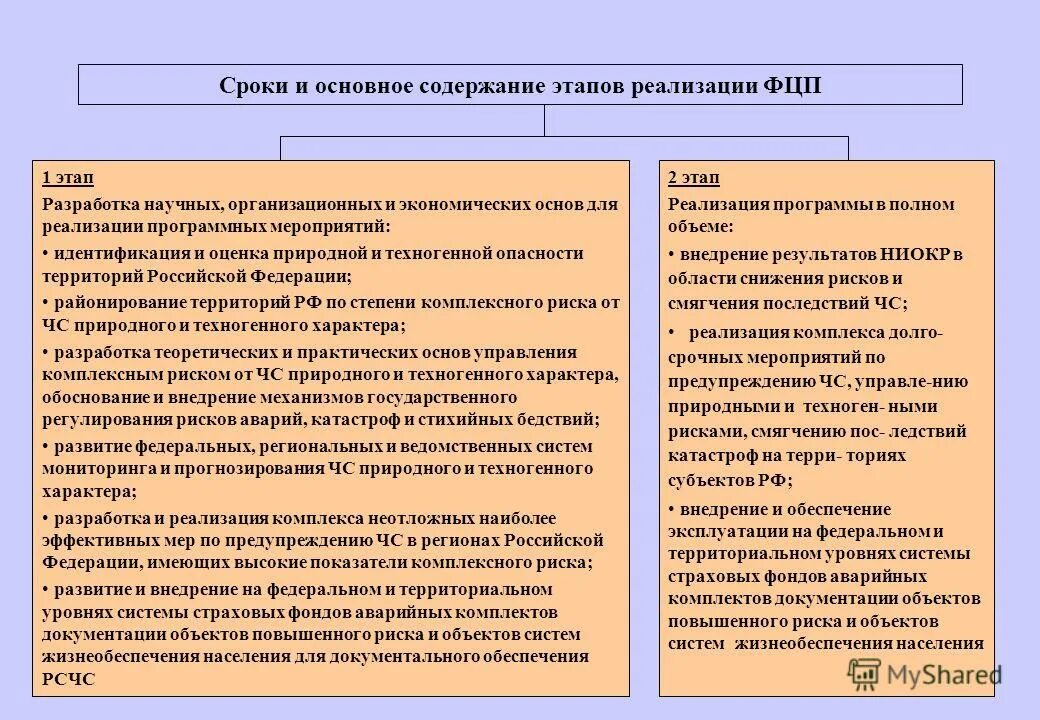 Сроки и основное содержание этапов реализации ФЦП

1 этап

Разработка научных, организационных и экономических основ для реализации программных мероприятий:

• идентификация и оценка природной и техногенной опасности территорий Российской Федерации;

• районирование территорий РФ по степени комплексного риска от ЧС природного и техногенного характера;

• разработка теоретических и практических основ управления комплексным риском от ЧС природного и техногенного характера, обоснование и внедрение механизмов государственного регулирования рисков аварий, катастроф и стихийных бедствий;

• развитие федеральных, региональных и ведомственных систем мониторинга и прогнозирования ЧС природного и техногенного характера;

• разработка и реализация комплекса неотложных наиболее эффективных мер по предупреждению ЧС в регионах Российской Федерации, имеющих высокие показатели комплексного риска;

• развитие и внедрение на федеральном и территориальном уровнях системы страховых фондов аварийных комплектов документации объектов повышенного риска и объектов систем жизнеобеспечения населения для документального обеспечения РСЧС

2 этап

Реализация программы в полном объеме:

• внедрение результатов НИОКР в области снижения рисков и смягчения последствий ЧС;

• реализация комплекса долго- срочных мероприятий по предупреждению ЧС, управле-нию природными и техноген- ными рисками, смягчению пос- ледствий катастроф на терри- ториях субъектов РФ;

• внедрение и обеспечение эксплуатации на федеральном и территориальном уровнях системы страховых фондов аварийных комплектов документации объектов повышенного риска и объектов систем жизнеобеспечения населения

MyShared